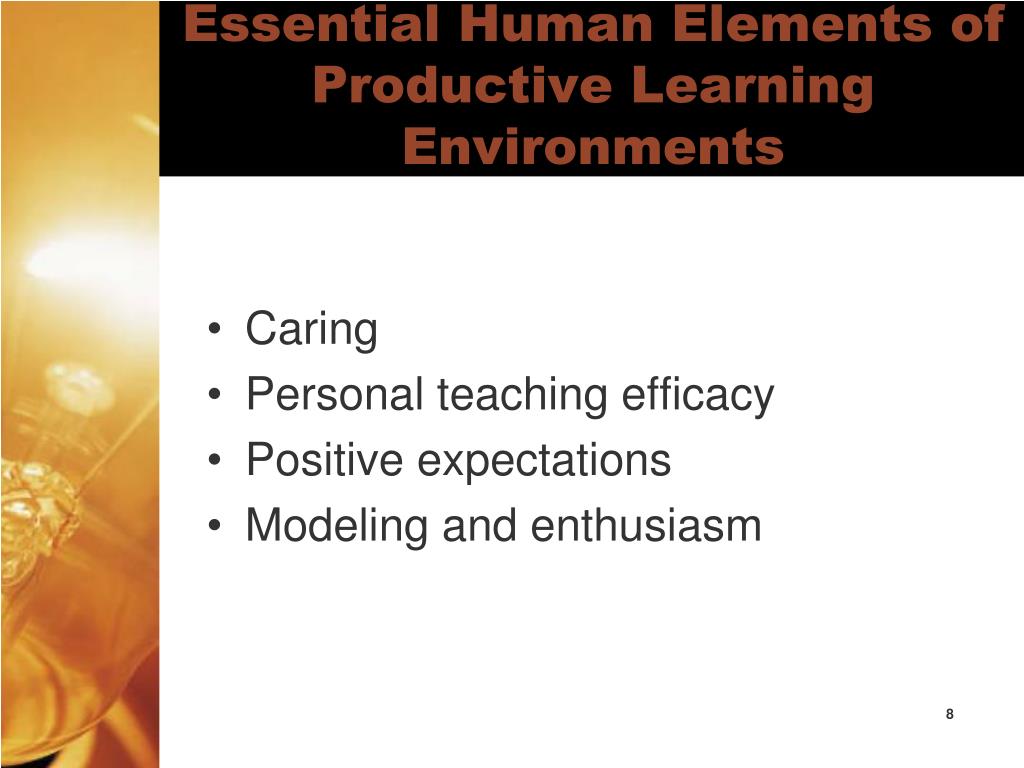 Essential Human Elements of Productive Learning Environments

• Caring
• Personal teaching efficacy
• Positive expectations
• Modeling and enthusiasm

8